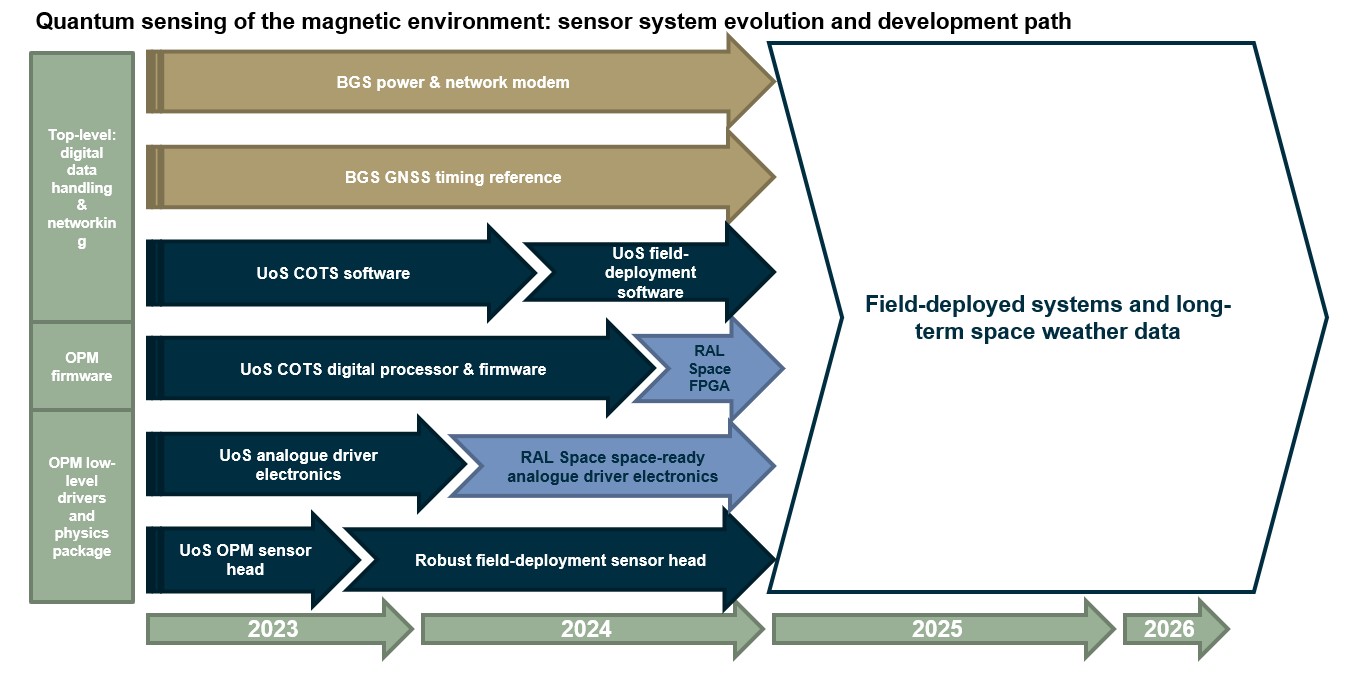 Quantum sensing of the magnetic environment: sensor system evolution and development path

Top-level: digital data handling & networking

OPM firmware

OPM low-level drivers and physics package

BGS power & network modem

BGS GNSS timing reference

UoS COTS software

UoS field-deployment software

UoS COTS digital processor & firmware

RAL Space FPGA

UoS analogue driver electronics

RAL Space space-ready analogue driver electronics

UoS OPM sensor head

Robust field-deployment sensor head

Field-deployed systems and long-term space weather data

2023

2024

2025

2026